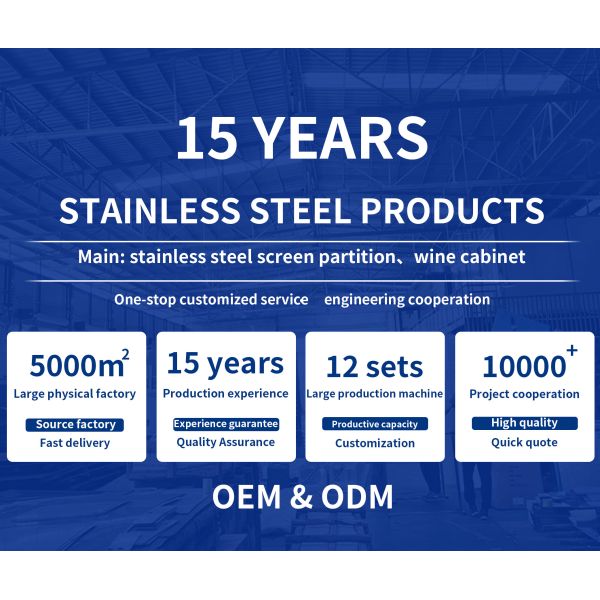 15 YEARS

STAINLESS STEEL PRODUCTS

Main: stainless steel screen partition、wine cabinet

One-stop customized service engineering cooperation

$5000m^2$
Large physical factory
Source factory
Fast delivery

15 years
Production experience
Experience guarantee
Quality Assurance

12 sets
Large production machine
Productive capacity
Customization

$10000^+$
Project cooperation
High quality
Quick quote

OEM & ODM